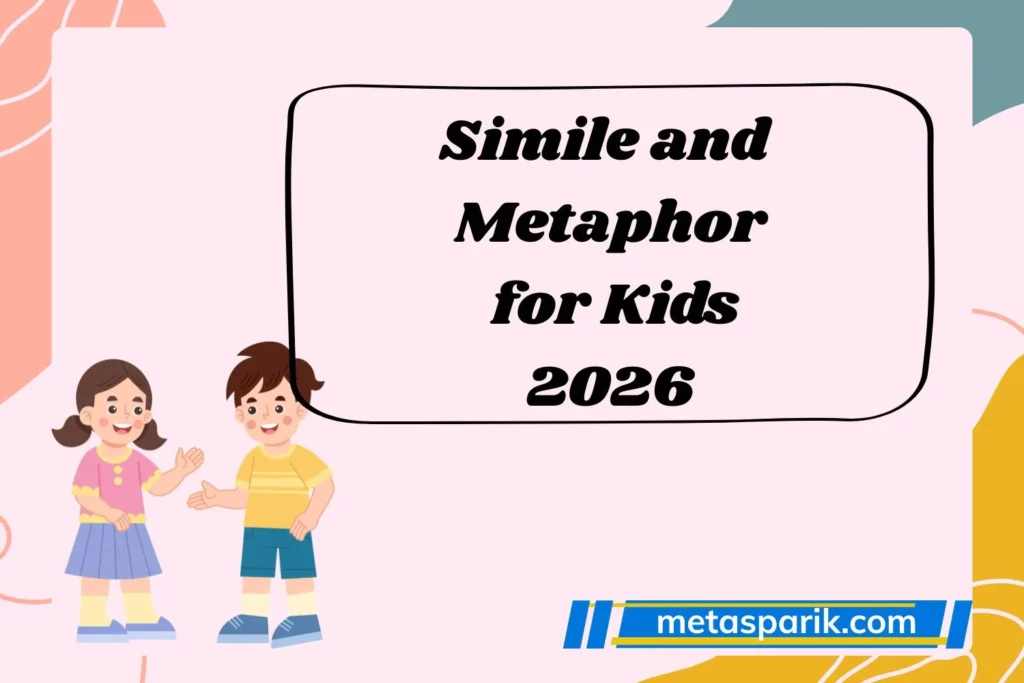 Simile and Metaphor for Kids 2026

metasparik.com